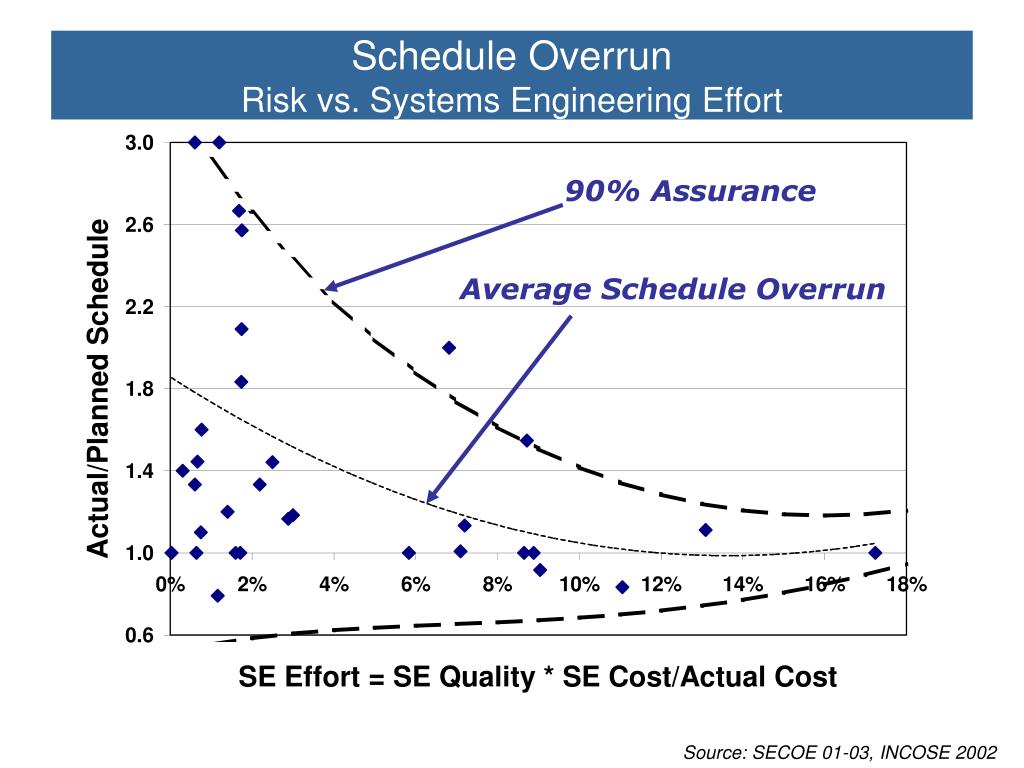 Schedule Overrun
Risk vs. Systems Engineering Effort

90% Assurance

Average Schedule Overrun

Actual/Planned Schedule

3.0
2.6
2.2
1.8
1.4
1.0
0.6

0%
2%
4%
6%
8%
10%
12%
14%
16%
18%

SE Effort = SE Quality * SE Cost/Actual Cost

Source: SECOE 01-03, INCOSE 2002